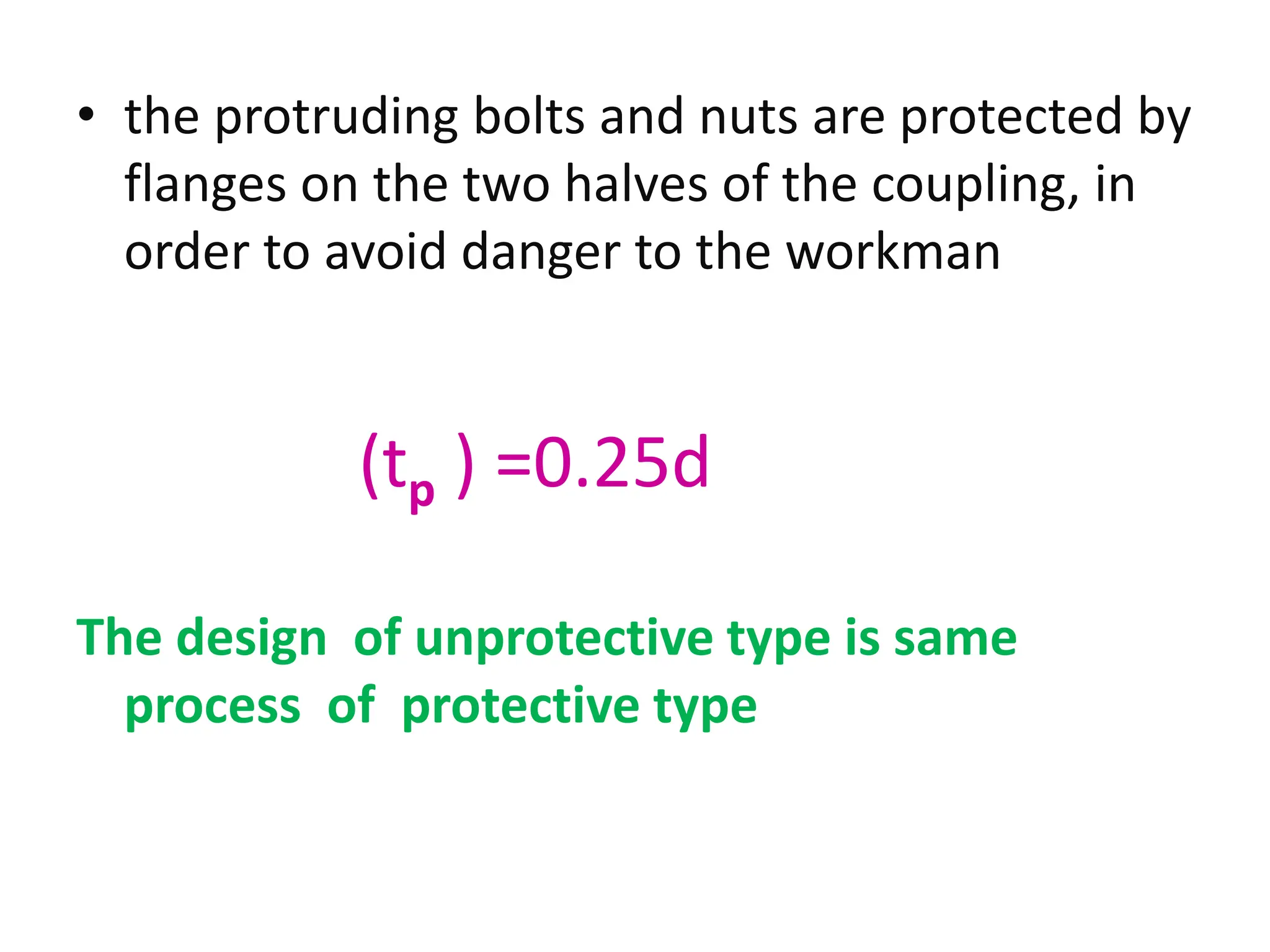 • the protruding bolts and nuts are protected by flanges on the two halves of the coupling, in order to avoid danger to the workman

$(t_p) = 0.25d$

The design of unprotective type is same process of protective type